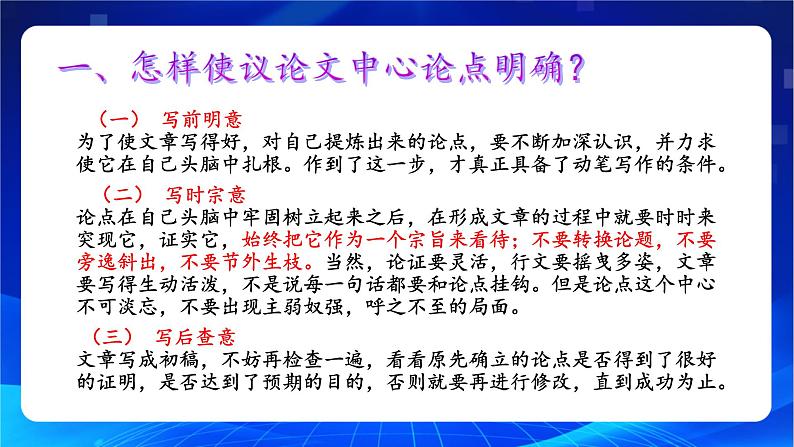 一、怎样使议论文中心论点明确？

（一） 写前明意

为了使文章写得好，对自己提炼出来的论点，要不断加深认识，并力求使它在自己头脑中扎根。作到了这一步，才真正具备了动笔写作的条件。

（二） 写时宗意

论点在自己头脑中牢固树立起来之后，在形成文章的过程中就要时时来突现它，证实它，始终把它作为一个宗旨来看待；不要转换论题，不要旁逸斜出，不要节外生枝。当然，论证要灵活，行文要摇曳多姿，文章要写得生动活泼，不是说每一句话都要和论点挂钩。但是论点这个中心不可淡忘，不要出现主弱奴强，呼之不至的局面。

（三） 写后查意

文章写成初稿，不妨再检查一遍，看看原先确立的论点是否得到了很好的证明，是否达到了预期的目的，否则就要再进行修改，直到成功为止。